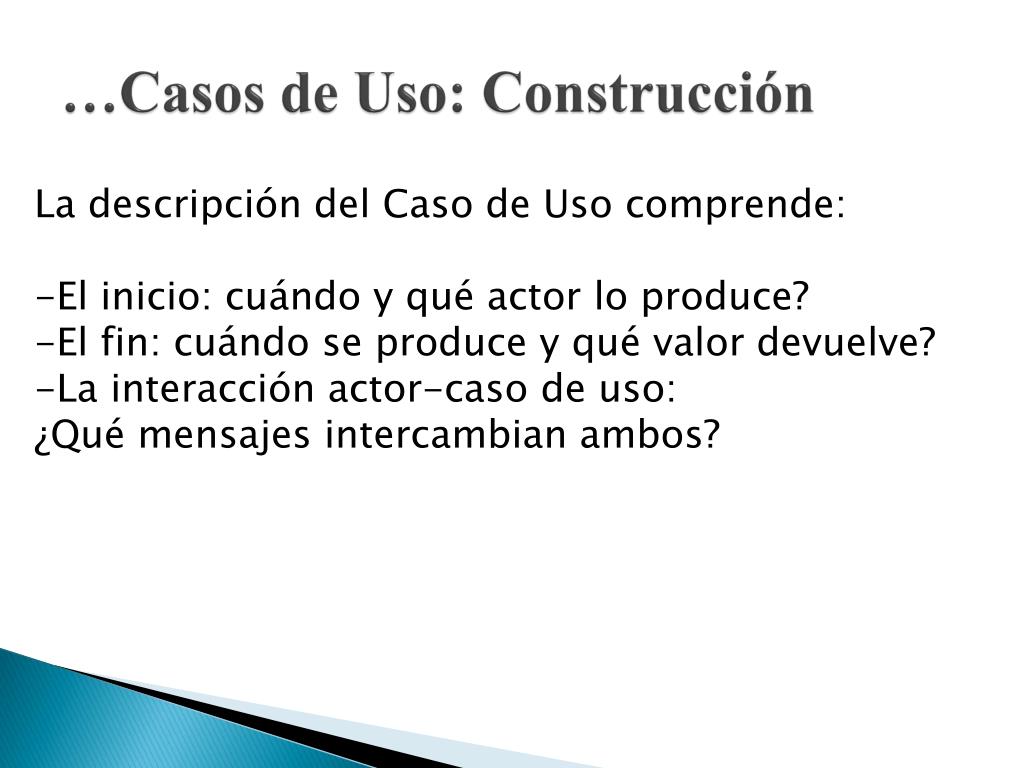 …Casos de Uso: Construcción

La descripción del Caso de Uso comprende:

-El inicio: cuándo y qué actor lo produce?
-El fin: cuándo se produce y qué valor devuelve?
-La interacción actor-caso de uso:
¿Qué mensajes intercambian ambos?